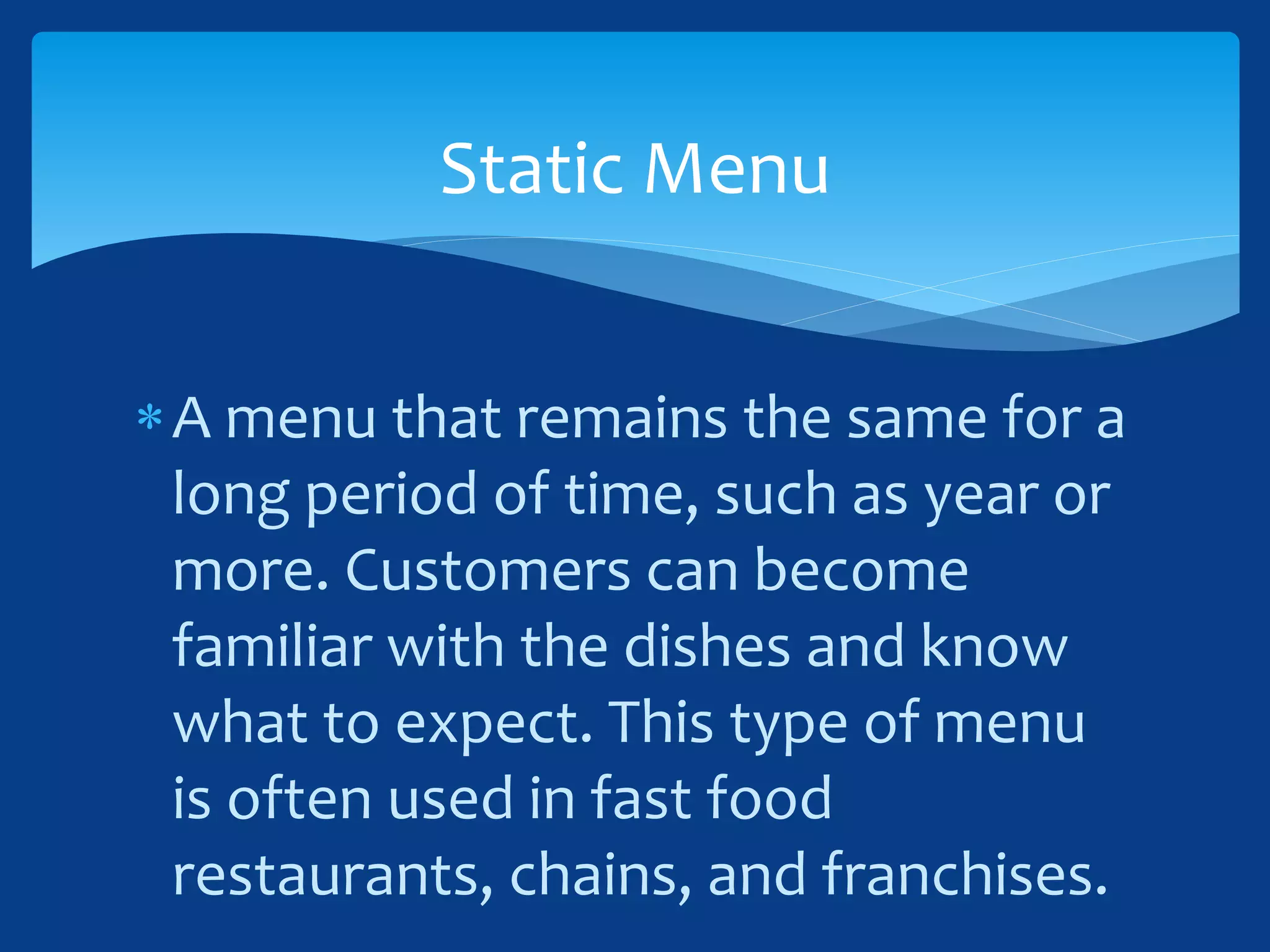 Static Menu

* A menu that remains the same for a long period of time, such as year or more. Customers can become familiar with the dishes and know what to expect. This type of menu is often used in fast food restaurants, chains, and franchises.